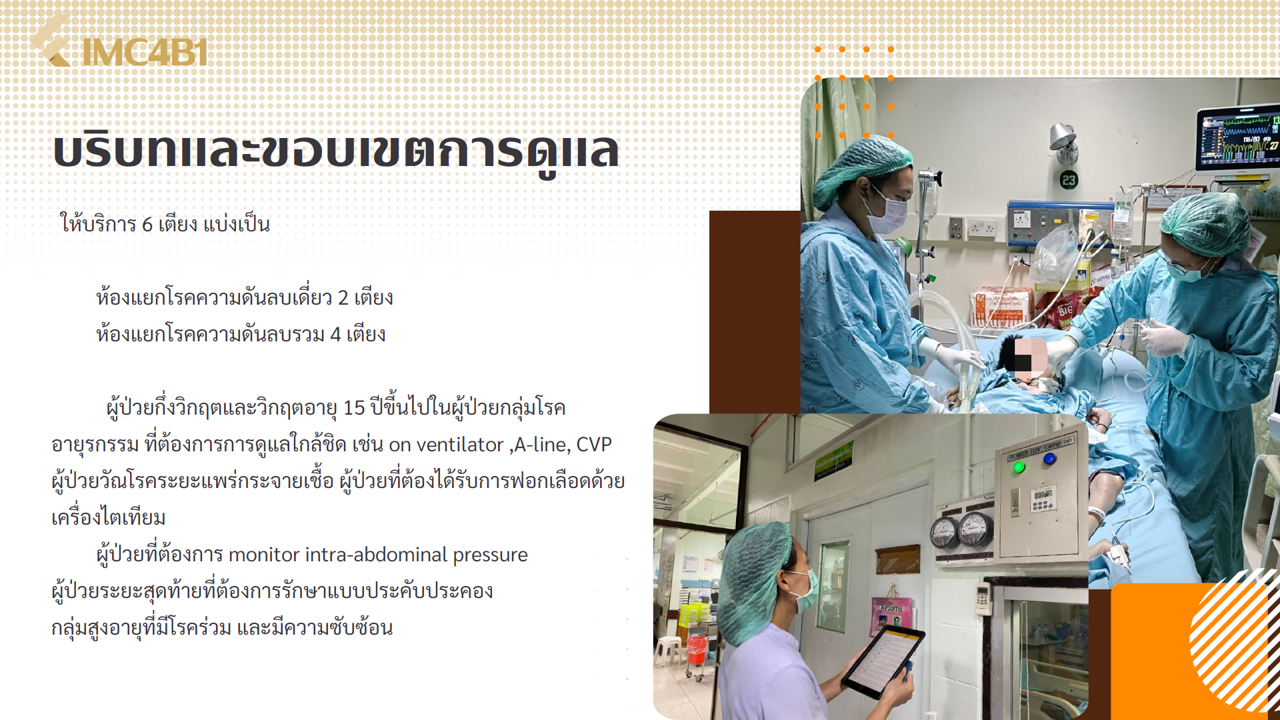 IMC4B1

บริบทและขอบเขตการดูแล

ให้บริการ 6 เตียง แบ่งเป็น

ห้องแยกโรคความดันลบเดี่ยว 2 เตียง
ห้องแยกโรคความดันลบรวม 4 เตียง

ผู้ป่วยกึ่งวิกฤตและวิกฤตอายุ 15 ปีขึ้นไปในผู้ป่วยกลุ่มโรคอายุรกรรม ที่ต้องการการดูแลใกล้ชิด เช่น on ventilator ,A-line, CVP ผู้ป่วยวัณโรคระยะแพร่กระจายเชื้อ ผู้ป่วยที่ต้องได้รับการฟอกเลือดด้วยเครื่องไตเทียม

ผู้ป่วยที่ต้องการ monitor intra-abdominal pressure ผู้ป่วยระยะสุดท้ายที่ต้องการรักษาแบบประคับประคอง กลุ่มสูงอายุที่มีโรคร่วม และมีความซับซ้อน

23